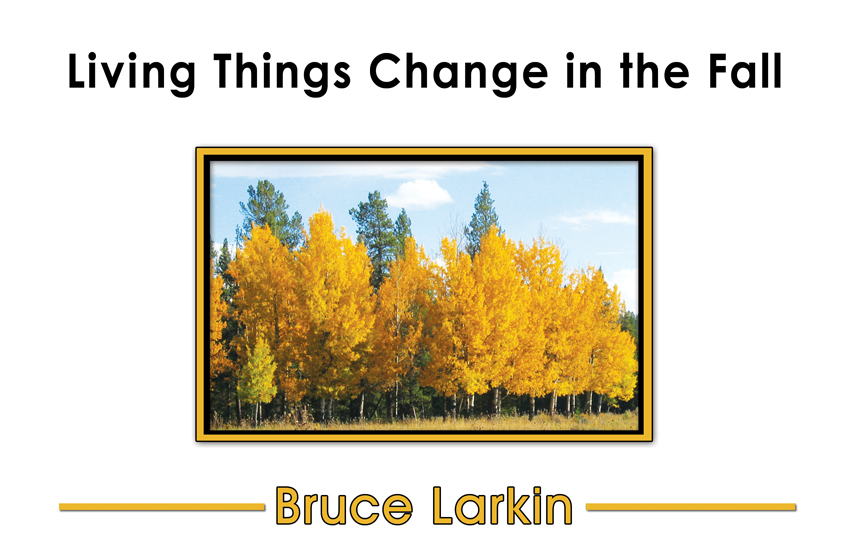 Living Things Change in the Fall

Bruce Larkin